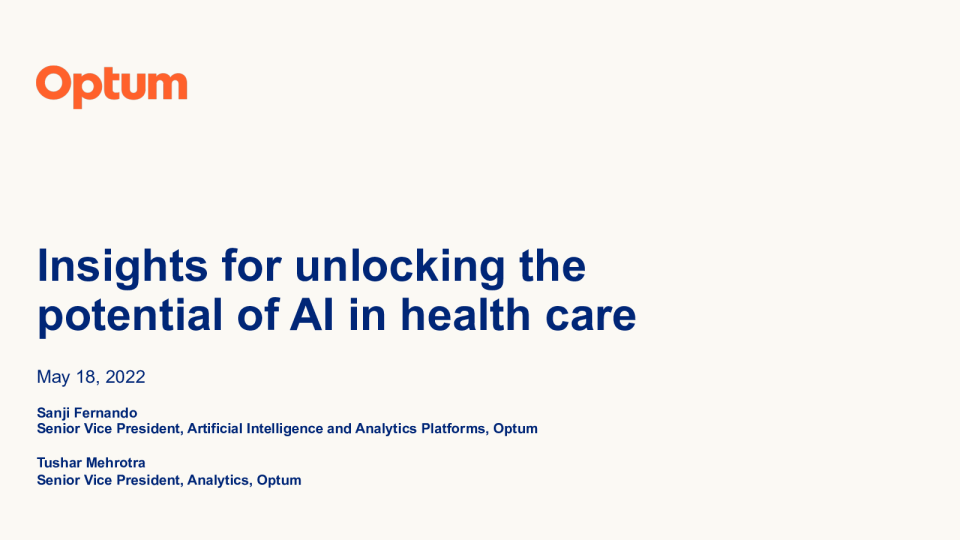 Optum

Insights for unlocking the potential of AI in health care

May 18, 2022

Sanji Fernando
Senior Vice President, Artificial Intelligence and Analytics Platforms, Optum

Tushar Mehrotra
Senior Vice President, Analytics, Optum